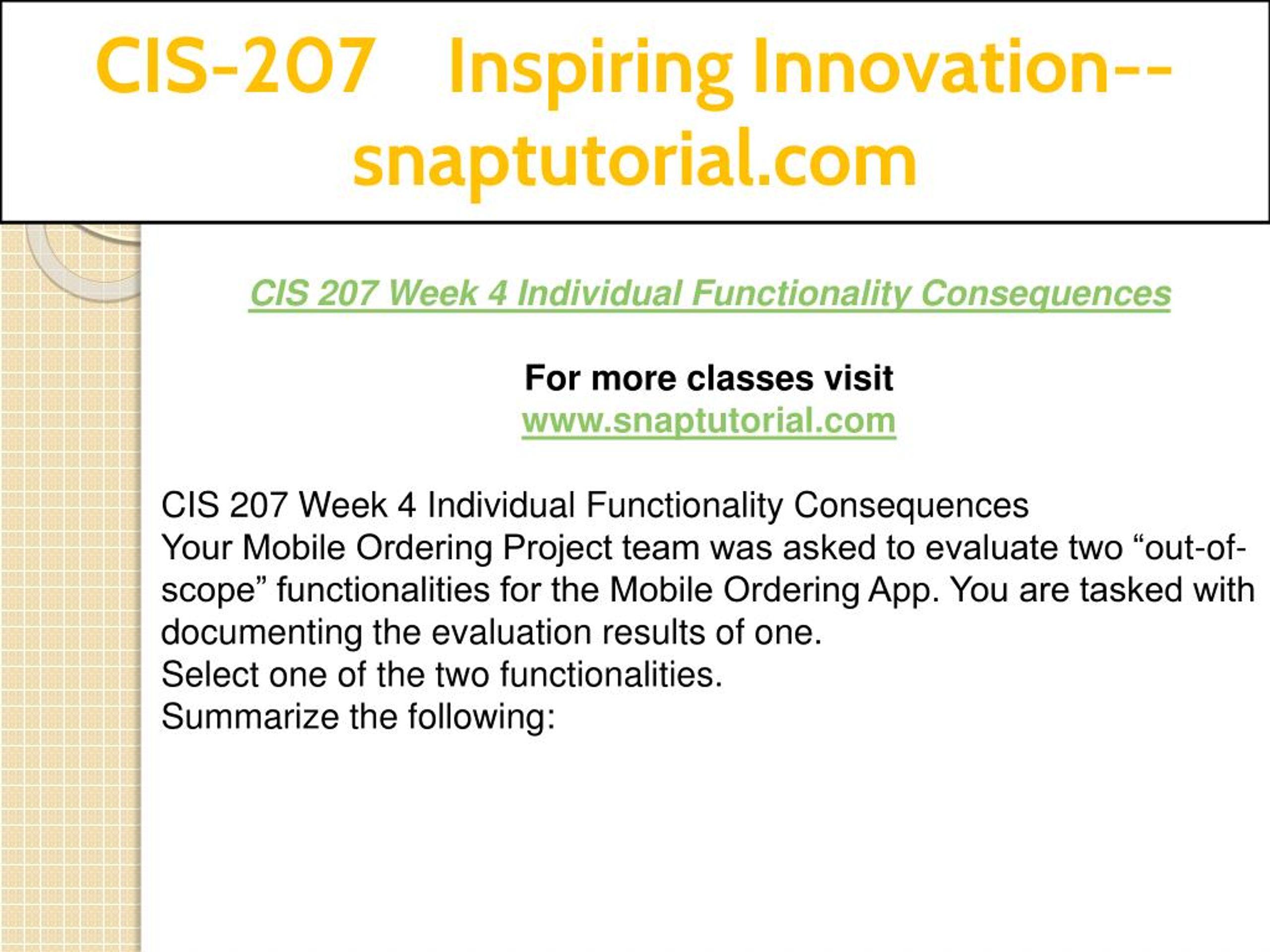 CIS-207 Inspiring Innovation--snaptutorial.com

CIS 207 Week 4 Individual Functionality Consequences

For more classes visit
www.snaptutorial.com

CIS 207 Week 4 Individual Functionality Consequences
Your Mobile Ordering Project team was asked to evaluate two “out-of-scope” functionalities for the Mobile Ordering App. You are tasked with documenting the evaluation results of one.
Select one of the two functionalities.
Summarize the following: